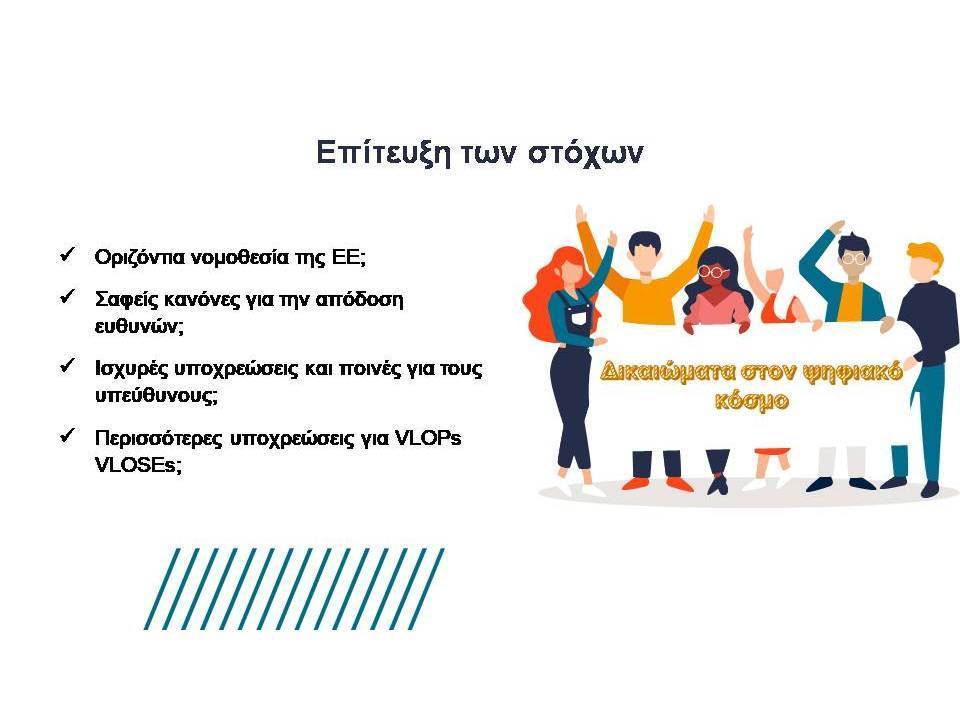 Επίτευξη των στόχων

✓ Οριζόντια νομοθεσία της ΕΕ;

✓ Σαφείς κανόνες για την απόδοση ευθυνών;

✓ Ισχυρές υποχρεώσεις και ποινές για τους υπεύθυνους;

✓ Περισσότερες υποχρεώσεις για VLOPs VLOSEs;

Δικαιώματα στον ψηφιακό κόσμο